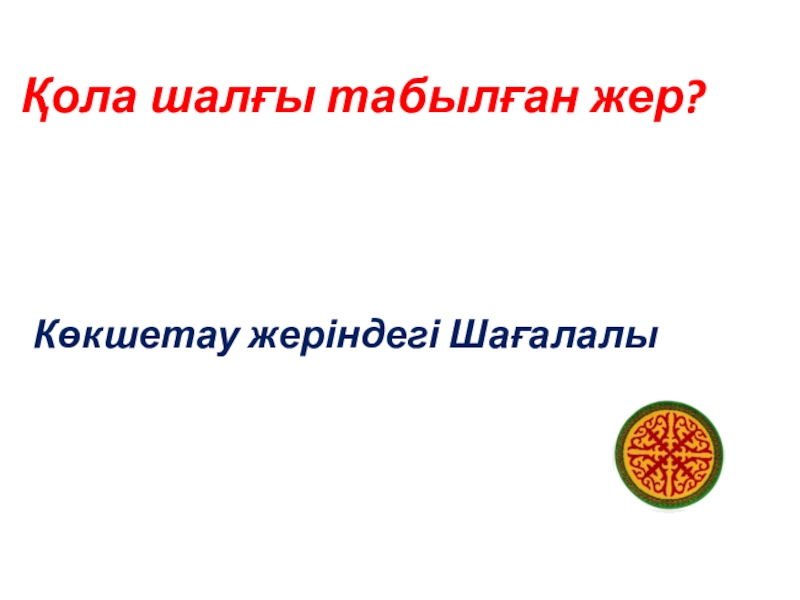 Қола шалғы табылған жер?

Көкшетау жеріндегі Шағалалы